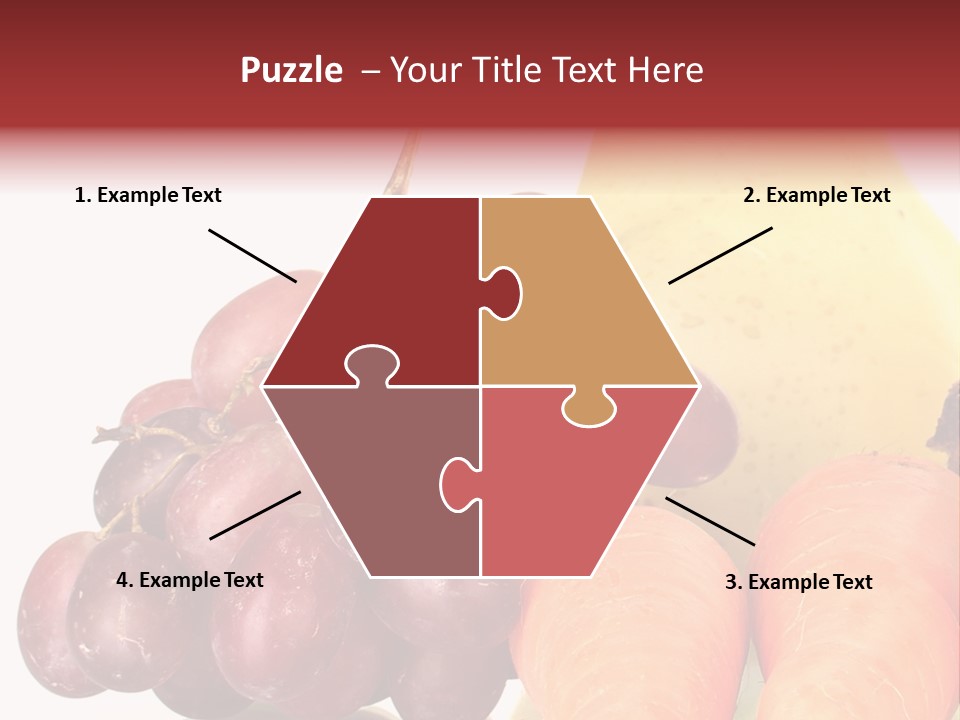 Puzzle – Your Title Text Here

1. Example Text

2. Example Text

4. Example Text

3. Example Text